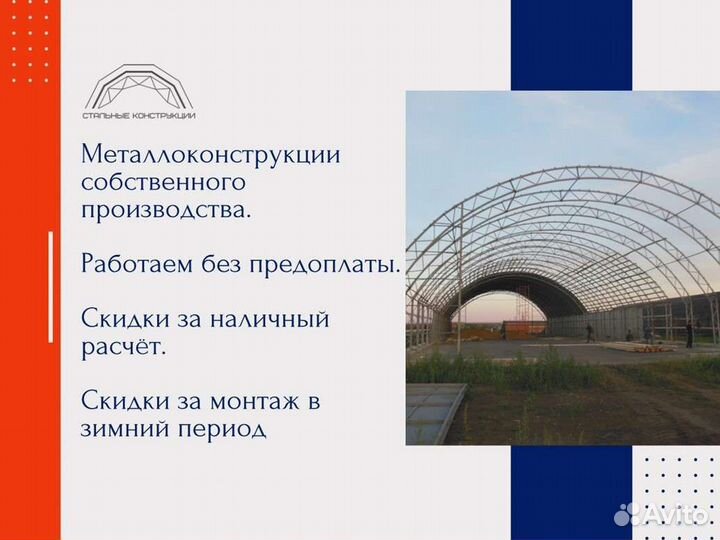 СТАЛЬНЫЕ КОНСТРУКЦИИ

Металлоконструкции собственного производства.

Работаем без предоплаты.

Скидки за наличный расчёт.

Скидки за монтаж в зимний период

Avito